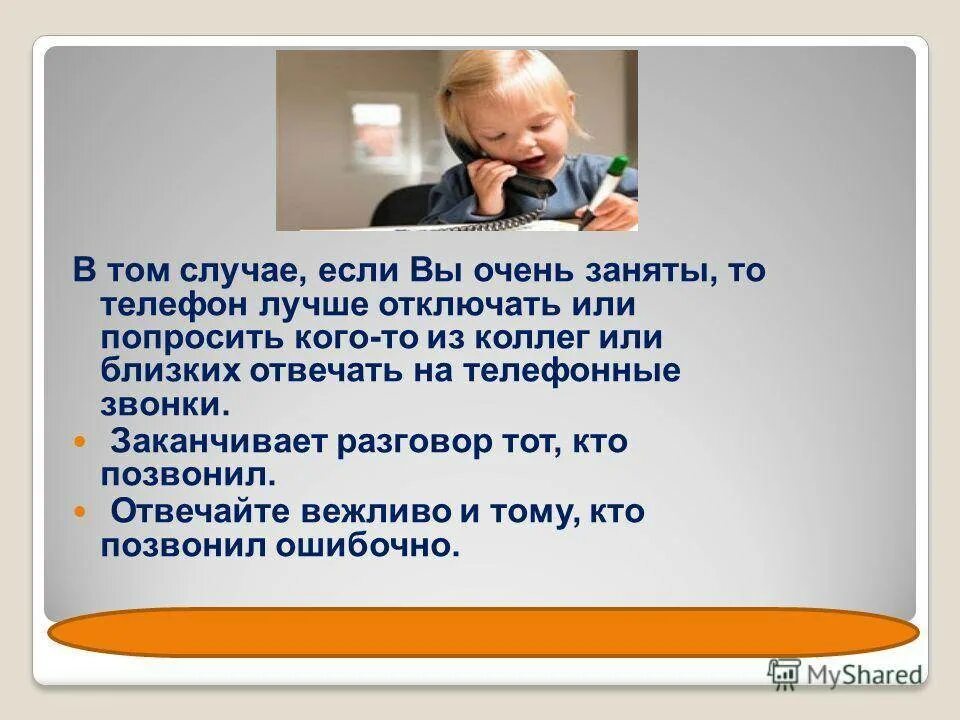 В том случае, если Вы очень заняты, то телефон лучше отключать или попросить кого-то из коллег или близких отвечать на телефонные звонки.

Заканчивает разговор тот, кто позвонил.

Отвечайте вежливо и тому, кто позвонил ошибочно.

MyShared